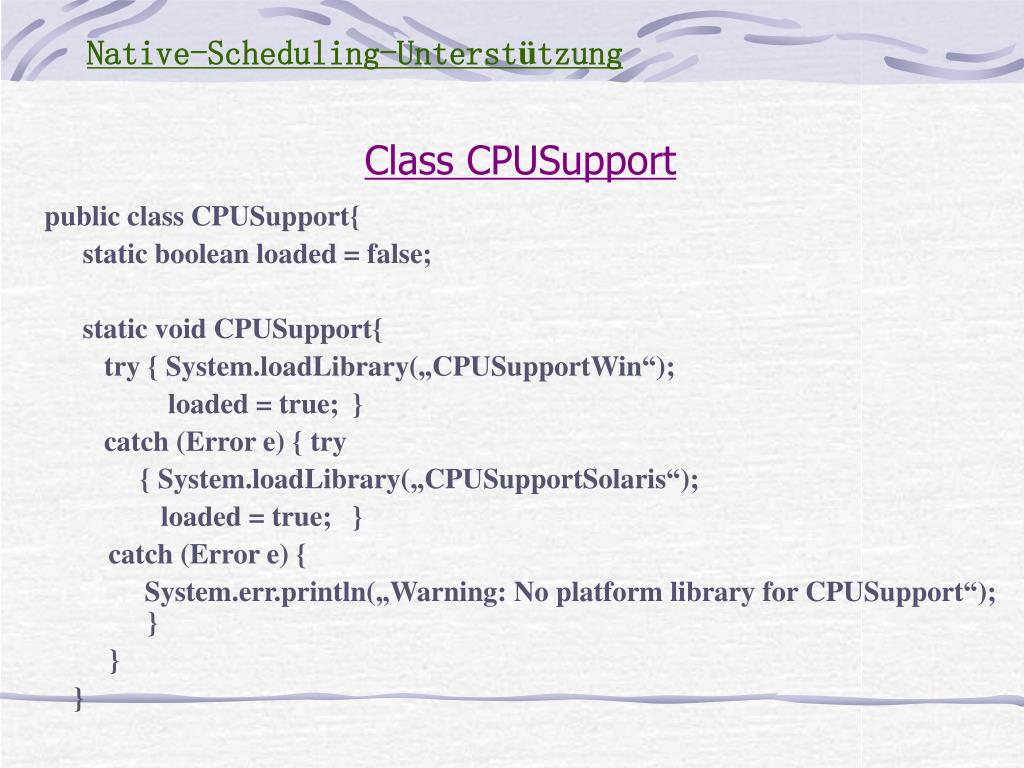 Native-Scheduling-Unterstützung

Class CPUSupport

public class CPUSupport{
static boolean loaded = false;

static void CPUSupport{
try { System.loadLibrary(„CPUSupportWin“);
loaded = true; }
catch (Error e) { try
{ System.loadLibrary(„CPUSupportSolaris“);
loaded = true; }
catch (Error e) {
System.err.println(„Warning: No platform library for CPUSupport“);
}
}
}